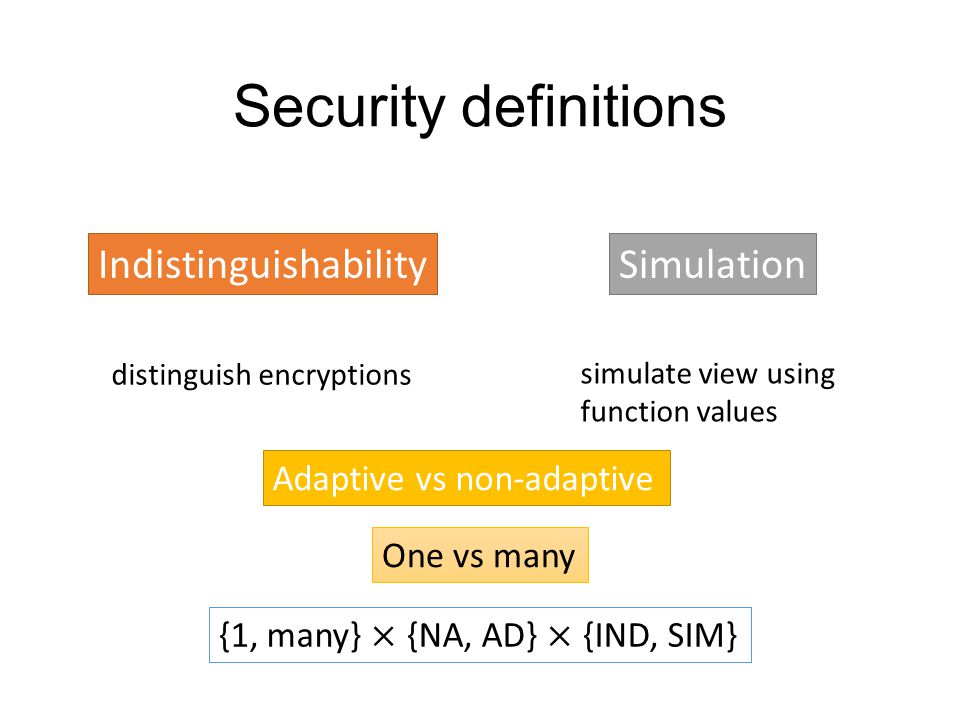 Security definitions

Indistinguishability

Simulation

distinguish encryptions

simulate view using function values

Adaptive vs non-adaptive

One vs many

$\{1, \text{many}\} \times \{\text{NA}, \text{AD}\} \times \{\text{IND}, \text{SIM}\}$